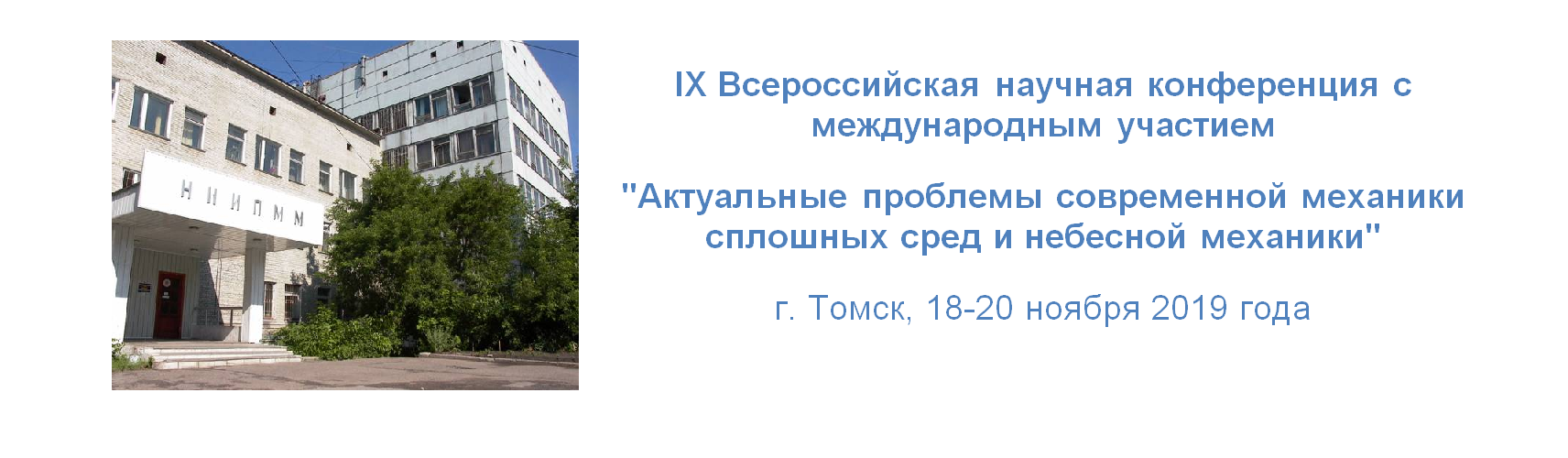 НИИПММ

IX Всероссийская научная конференция с международным участием

"Актуальные проблемы современной механики сплошных сред и небесной механики"

г. Томск, 18-20 ноября 2019 года